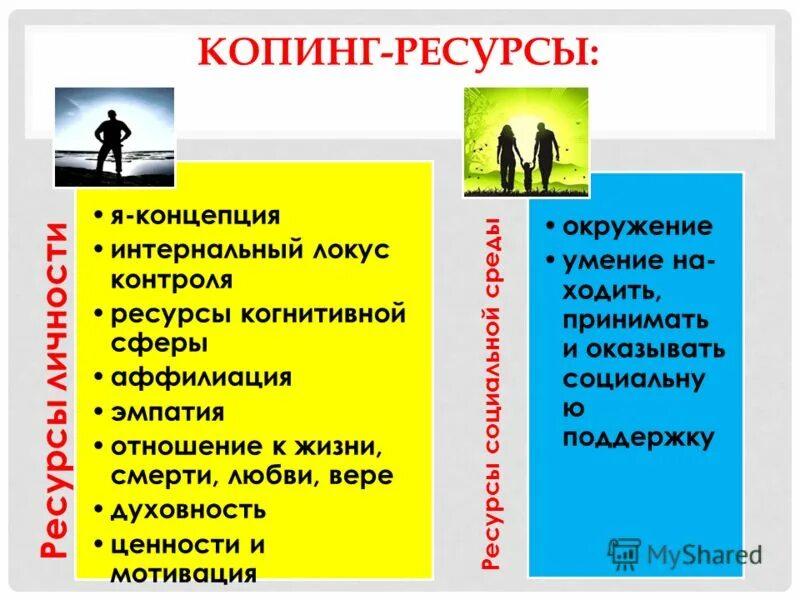 КОПИНГ-РЕСУРСЫ:

Ресурсы личности

• я-концепция
• интернальный локус контроля
• ресурсы когнитивной сферы
• аффилиация
• эмпатия
• отношение к жизни, смерти, любви, вере
• духовность
• ценности и мотивация

Ресурсы социальной среды

• окружение
• умение находить, принимать и оказывать социальну ю поддержку

MyShared